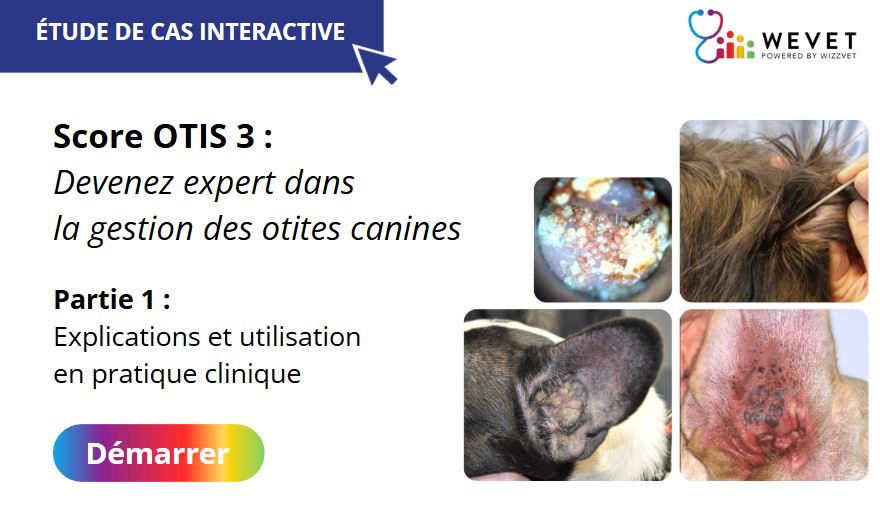 ÉTUDE DE CAS INTERACTIVE

WEVET
POWERED BY WIZZVET

Score OTIS 3 :
Devenez expert dans la gestion des otites canines

Partie 1 :
Explications et utilisation en pratique clinique

Démarrer